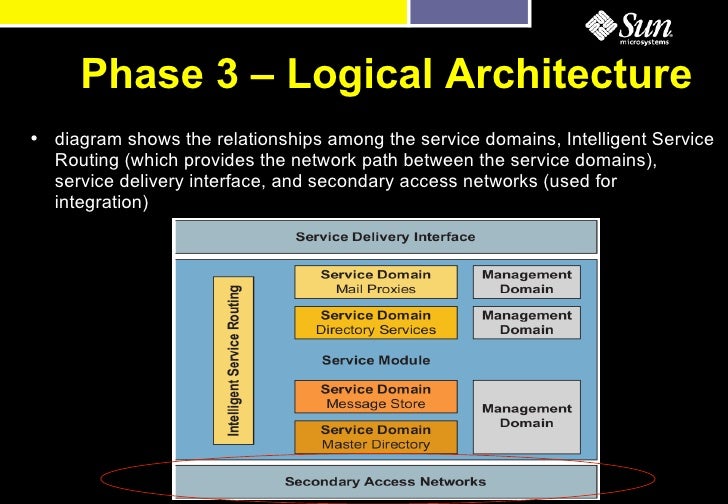 Sun microsystems

Phase 3 – Logical Architecture

• diagram shows the relationships among the service domains, Intelligent Service Routing (which provides the network path between the service domains), service delivery interface, and secondary access networks (used for integration)

Service Delivery Interface

Intelligent Service Routing

Service Domain
Mail Proxies

Management Domain

Service Domain
Directory Services

Management Domain

Service Module

Service Domain
Message Store

Service Domain
Master Directory

Management Domain

Secondary Access Networks